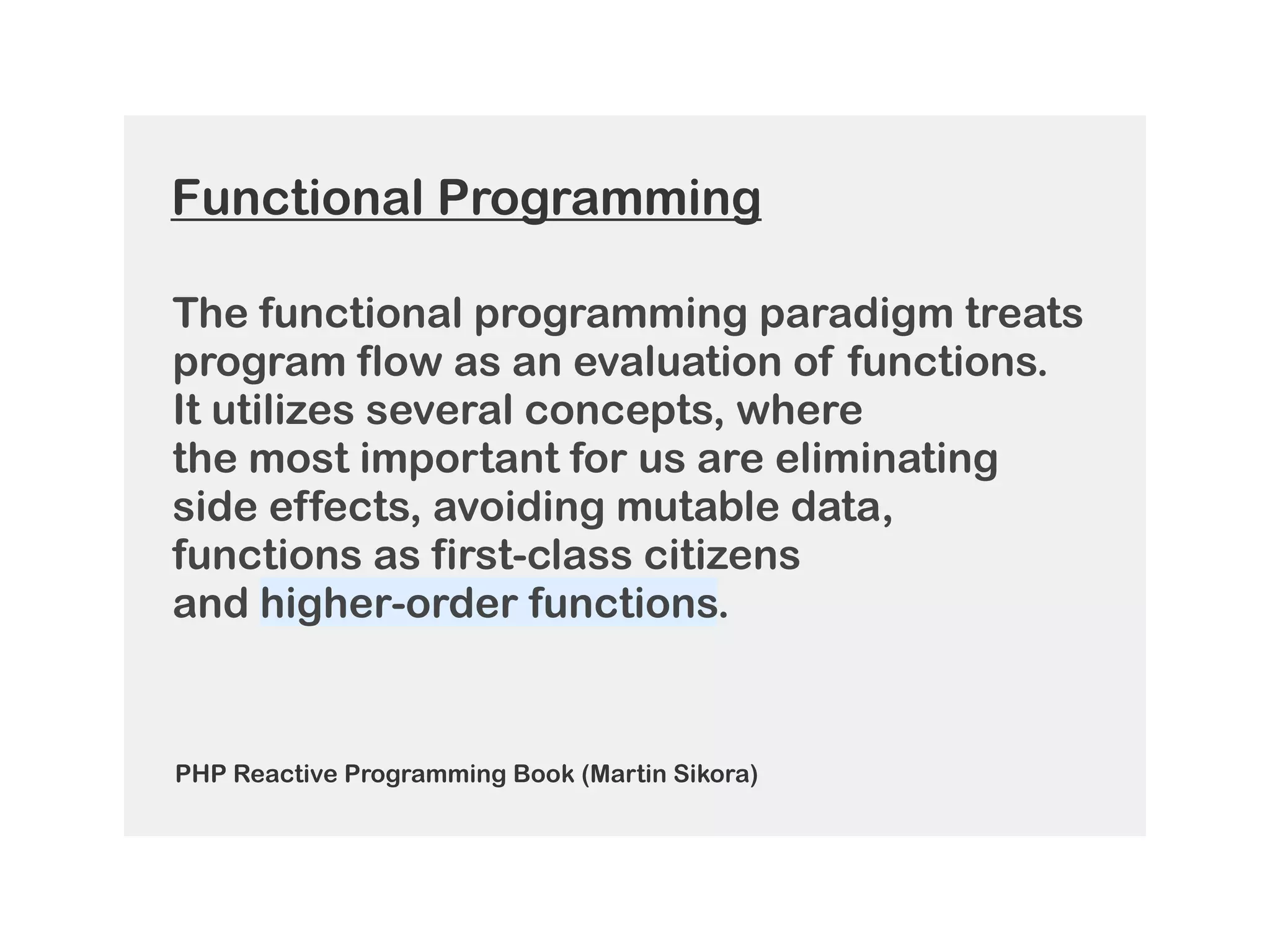 Functional Programming

The functional programming paradigm treats program flow as an evaluation of functions. It utilizes several concepts, where the most important for us are eliminating side effects, avoiding mutable data, functions as first-class citizens and higher-order functions.

PHP Reactive Programming Book (Martin Sikora)